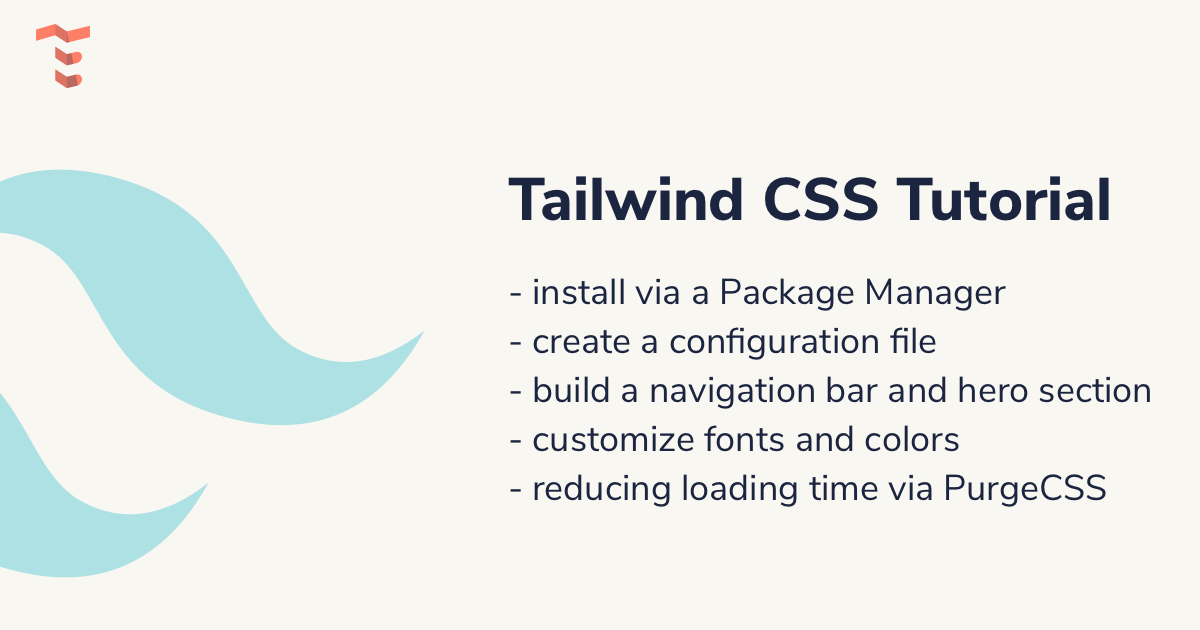 Tailwind CSS Tutorial

- install via a Package Manager
- create a configuration file
- build a navigation bar and hero section
- customize fonts and colors
- reducing loading time via PurgeCSS